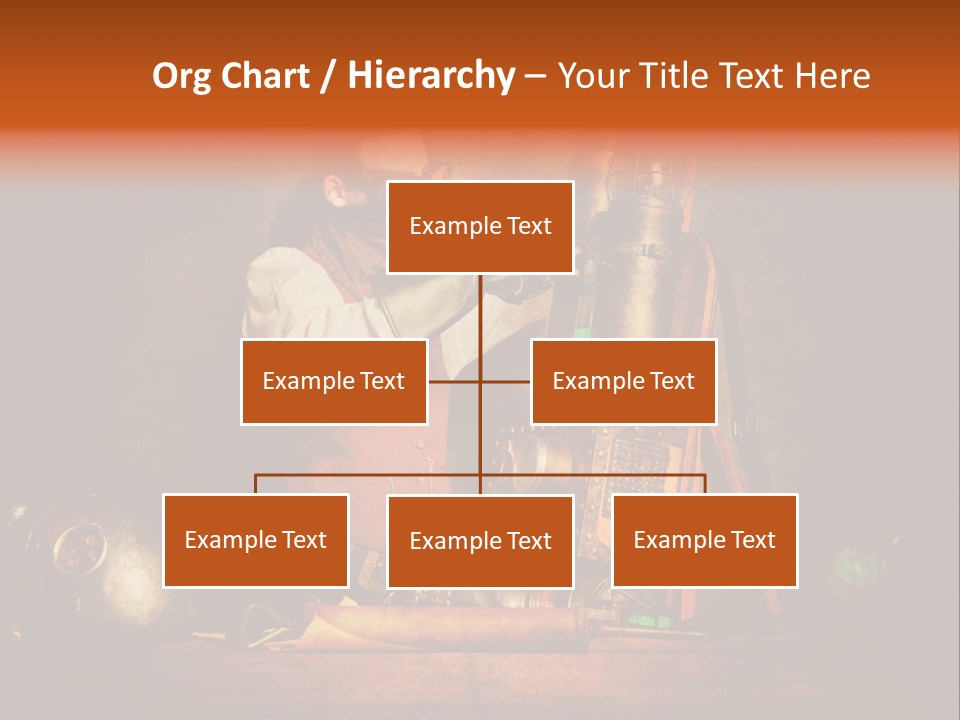 Org Chart / Hierarchy – Your Title Text Here

Example Text

Example Text

Example Text

Example Text

Example Text

Example Text